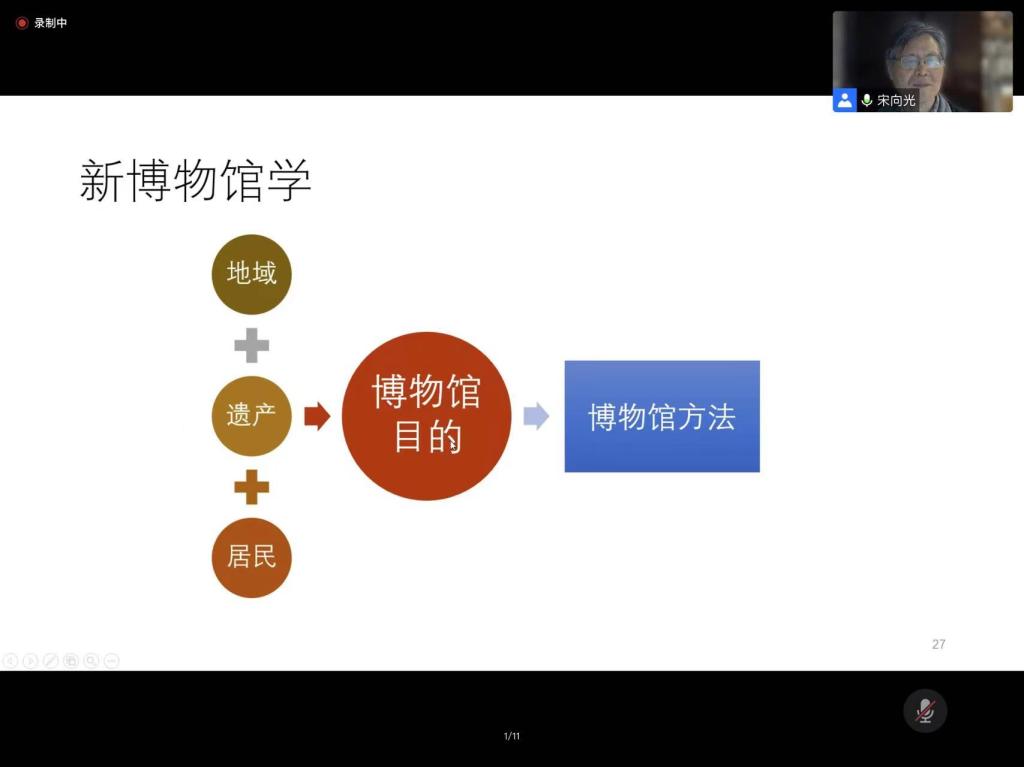 录制中

宋向光

新博物馆学

地域

遗产

居民

博物馆目的

博物馆方法

27

1/11